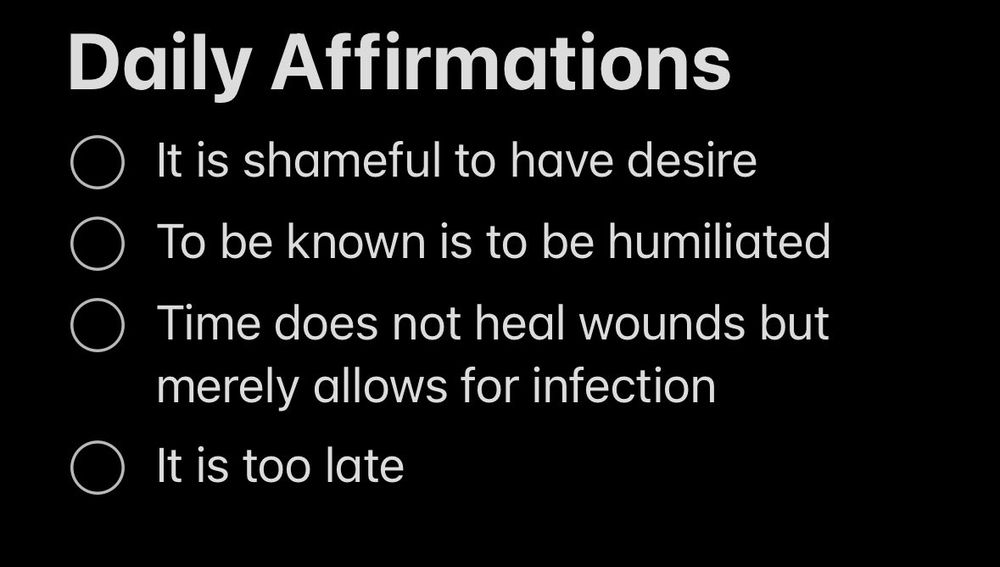 Daily Affirmations

It is shameful to have desire

To be known is to be humiliated

Time does not heal wounds but merely allows for infection

It is too late